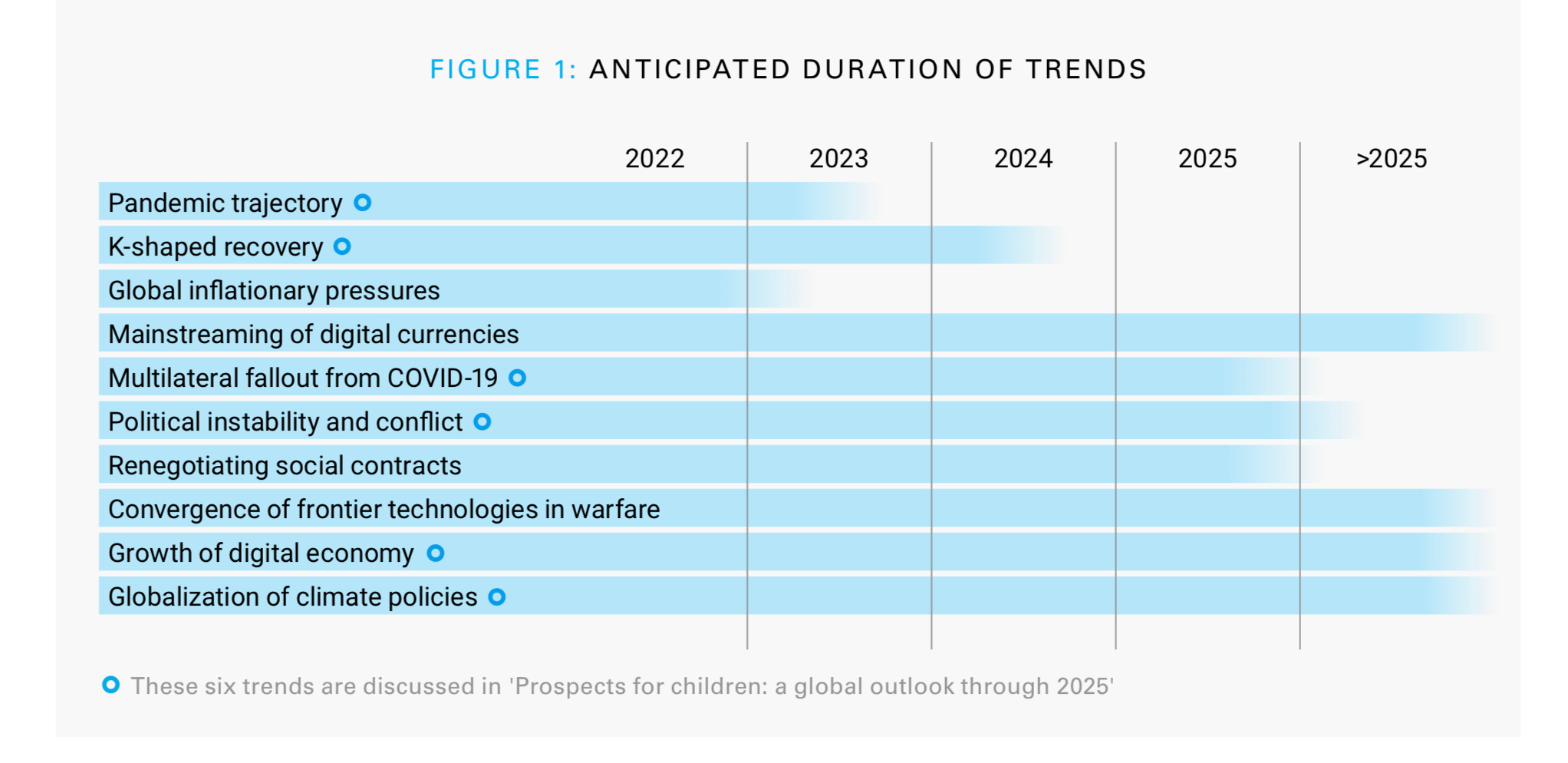 FIGURE 1: ANTICIPATED DURATION OF TRENDS

2022 2023 2024 2025 >2025

Pandemic trajectory
K-shaped recovery
Global inflationary pressures
Mainstreaming of digital currencies
Multilateral fallout from COVID-19
Political instability and conflict
Renegotiating social contracts
Convergence of frontier technologies in warfare
Growth of digital economy
Globalization of climate policies

These six trends are discussed in 'Prospects for children: a global outlook through 2025'